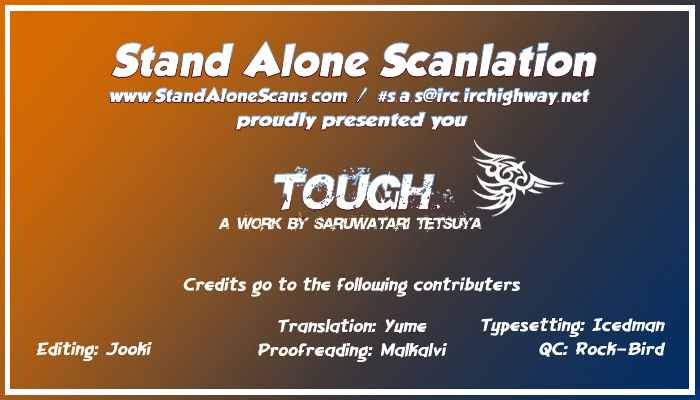 Stand Alone Scanlation
www.StandAloneScans.com / #s.a.s@irc.irchighway.net
proudly presented you

TOUGH.
A WORK BY SARUWATARI TETSUYA

Credits go to the following contributers

Translation: Yume
Typesetting: Icedman
Editing: Jooki
Proofreading: Malkalvi
QC: Rock-Bird